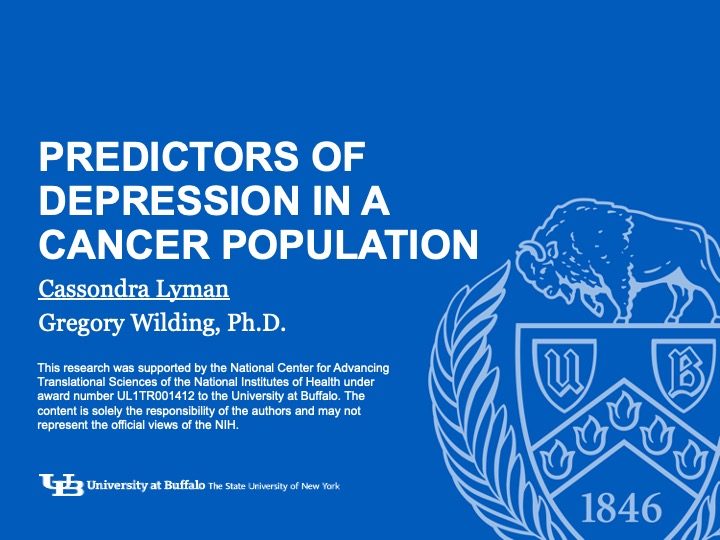 PREDICTORS OF DEPRESSION IN A CANCER POPULATION

Cassondra Lyman

Gregory Wilding, Ph.D.

This research was supported by the National Center for Advancing Translational Sciences of the National Institutes of Health under award number UL1TR001412 to the University at Buffalo. The content is solely the responsibility of the authors and may not represent the official views of the NIH.

UB University at Buffalo The State University of New York

U B

1846